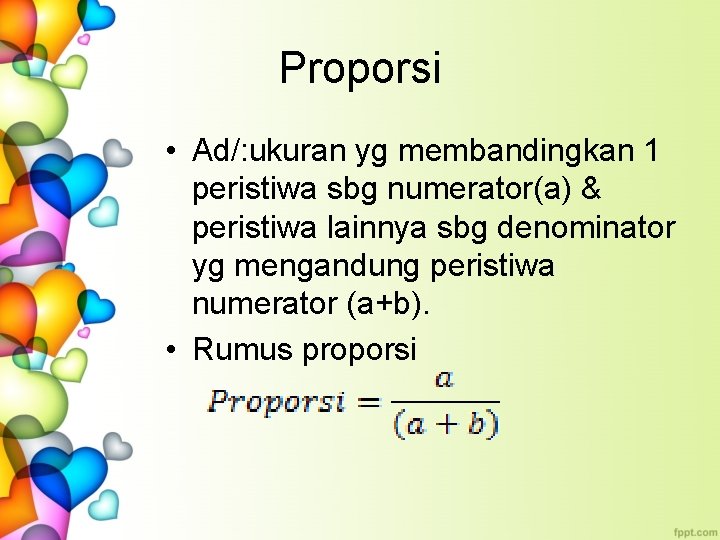 Proporsi

• Ad/:ukuran yg membandingkan 1 peristiwa sbg numerator(a) & peristiwa lainnya sbg denominator yg mengandung peristiwa numerator (a+b).

• Rumus proporsi

$Proporsi = \frac{a}{(a+b)}$

fppt.com